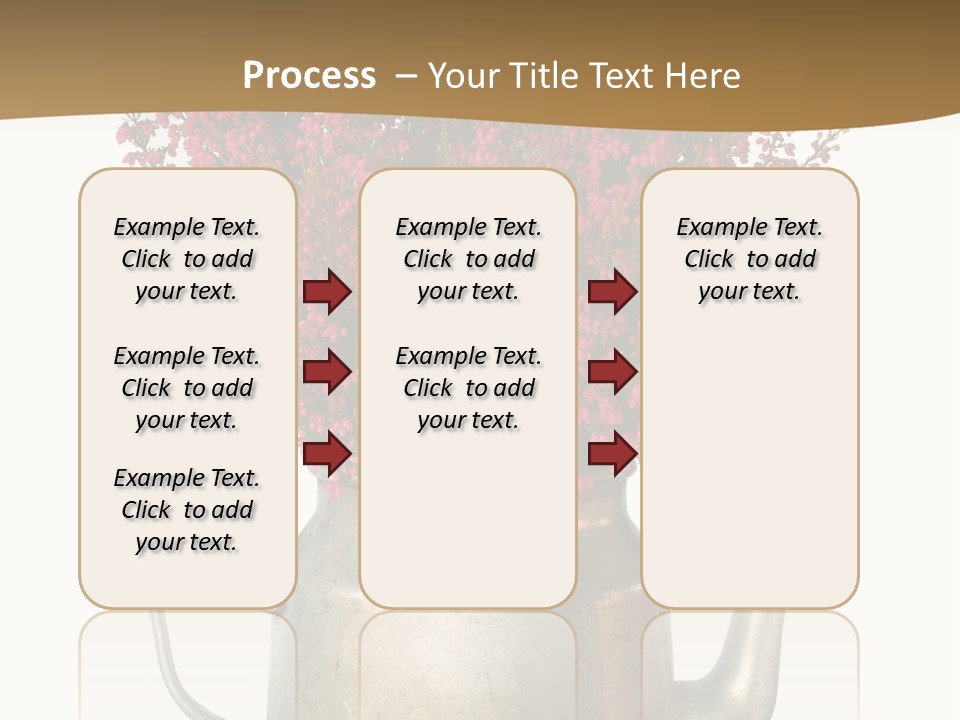 Process – Your Title Text Here

Example Text. Click to add your text.

Example Text. Click to add your text.

Example Text. Click to add your text.

Example Text. Click to add your text.

Example Text. Click to add your text.

Example Text. Click to add your text.